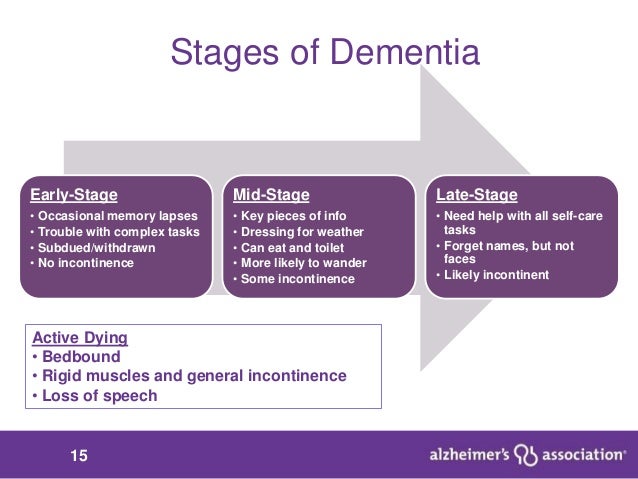 Stages of Dementia

Early-Stage
• Occasional memory lapses
• Trouble with complex tasks
• Subdued/withdrawn
• No incontinence

Mid-Stage
• Key pieces of info
• Dressing for weather
• Can eat and toilet
• More likely to wander
• Some incontinence

Late-Stage
• Need help with all self-care tasks
• Forget names, but not faces
• Likely incontinent

Active Dying
• Bedbound
• Rigid muscles and general incontinence
• Loss of speech

15

alzheimer's association®